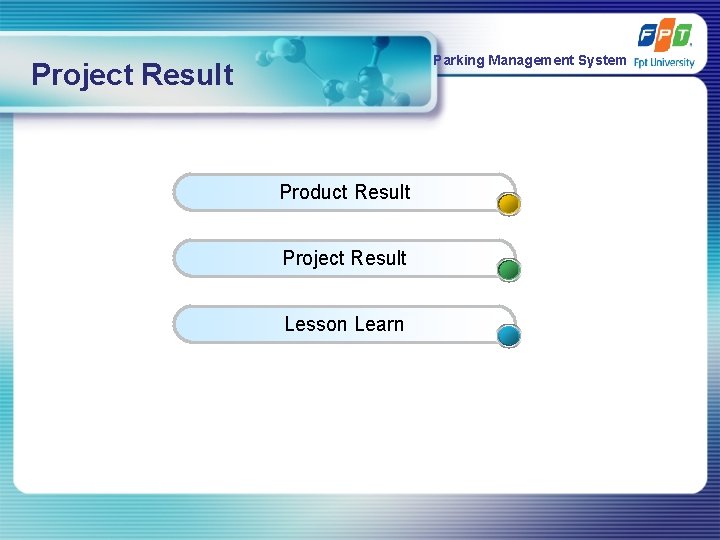 Project Result

Parking Management System

FPT
Fpt University

Product Result

Project Result

Lesson Learn